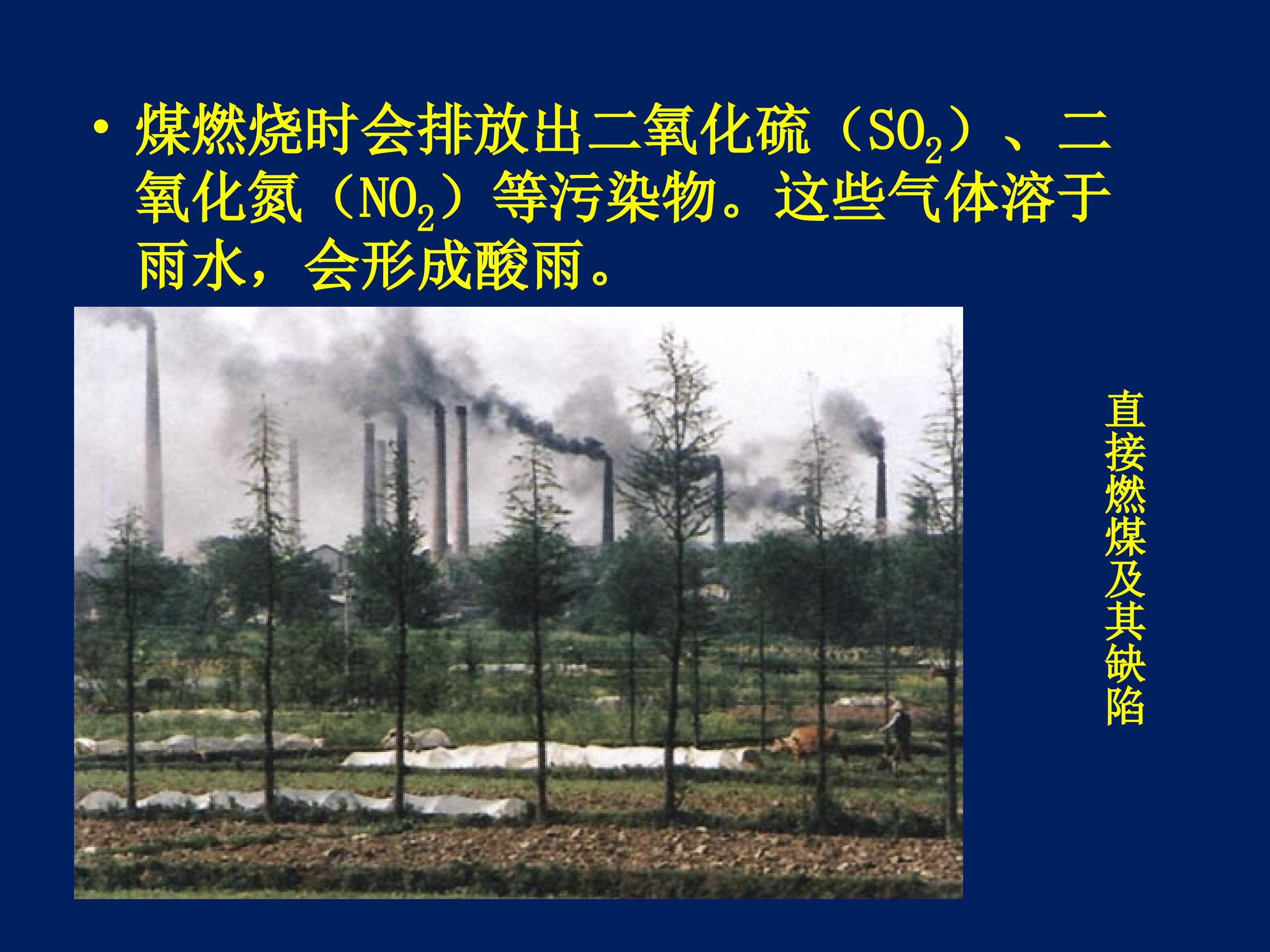 • 煤燃烧时会排放出二氧化硫（$SO_2$）、二氧化氮（$NO_2$）等污染物。这些气体溶于雨水，会形成酸雨。

直接燃煤及其缺陷